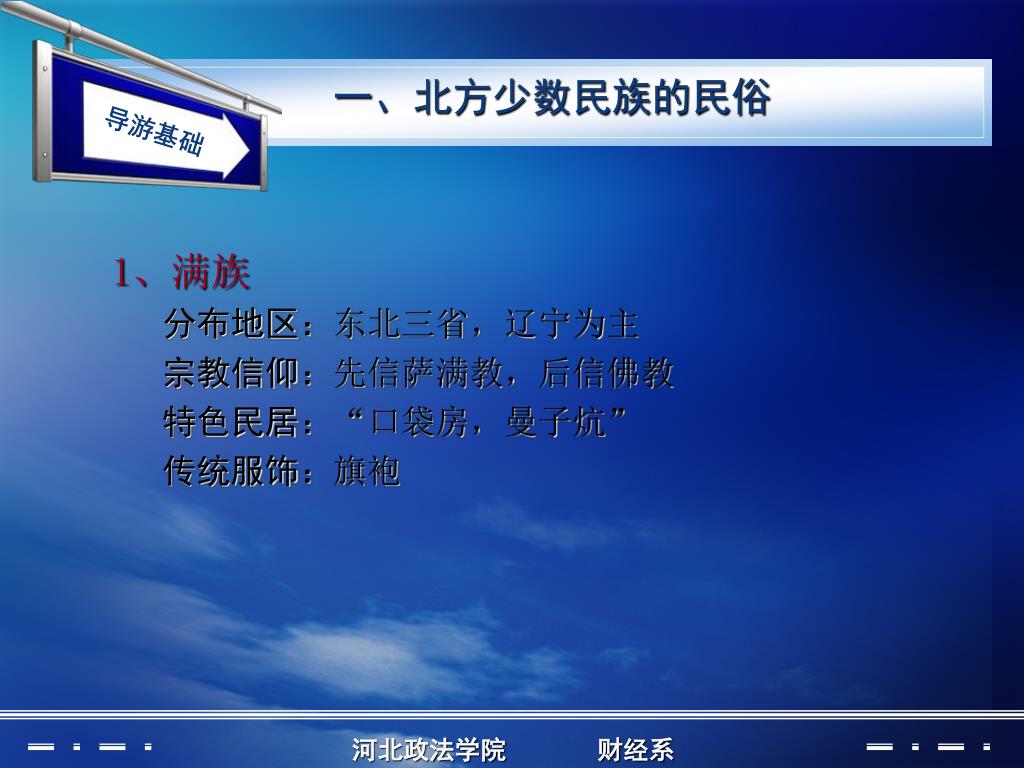 导游基础

一、北方少数民族的民俗

1、满族
分布地区：东北三省，辽宁为主
宗教信仰：先信萨满教，后信佛教
特色民居：“口袋房，曼子炕”
传统服饰：旗袍

河北政法学院　　财经系